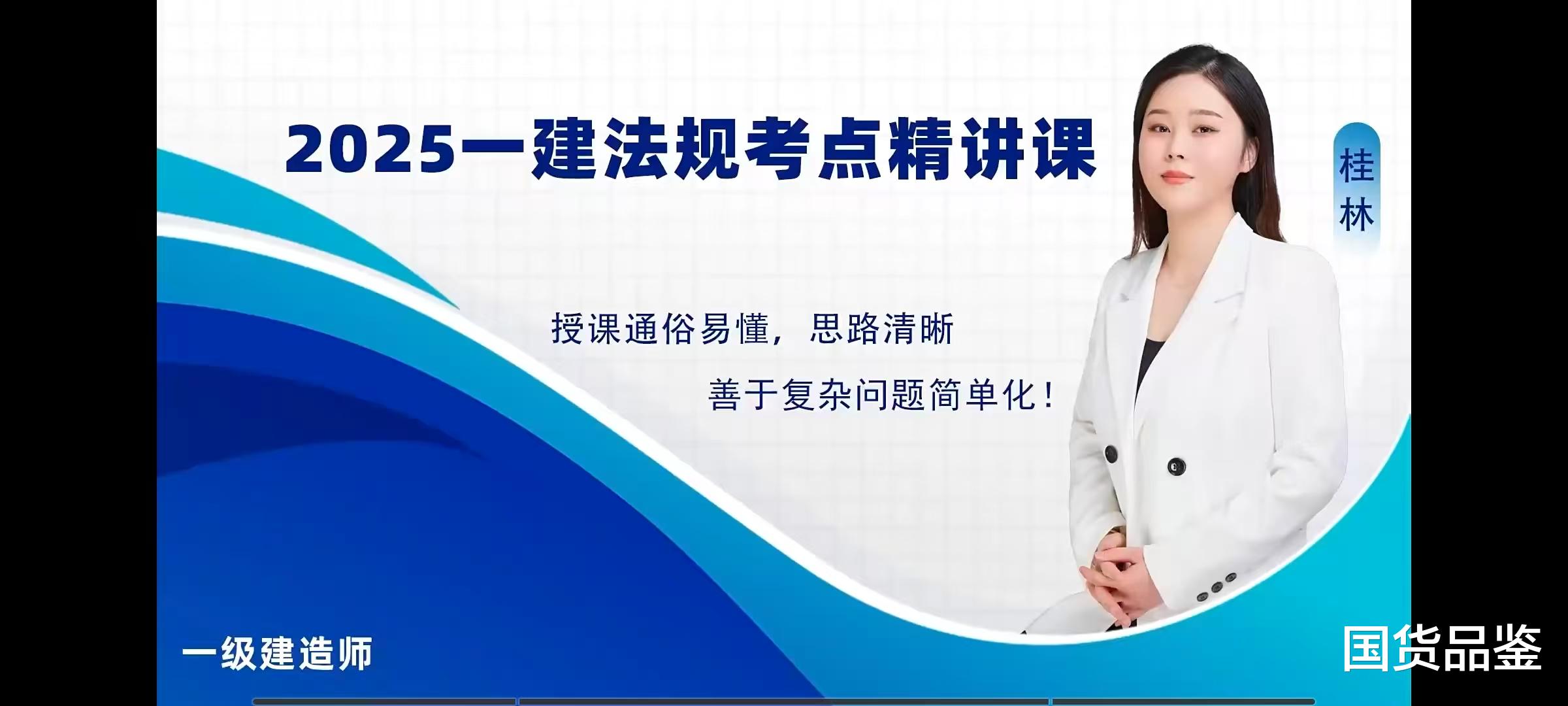 2025一建法规考点精讲课

桂林

授课通俗易懂，思路清晰

善于复杂问题简单化！

一级建造师

国货品鉴